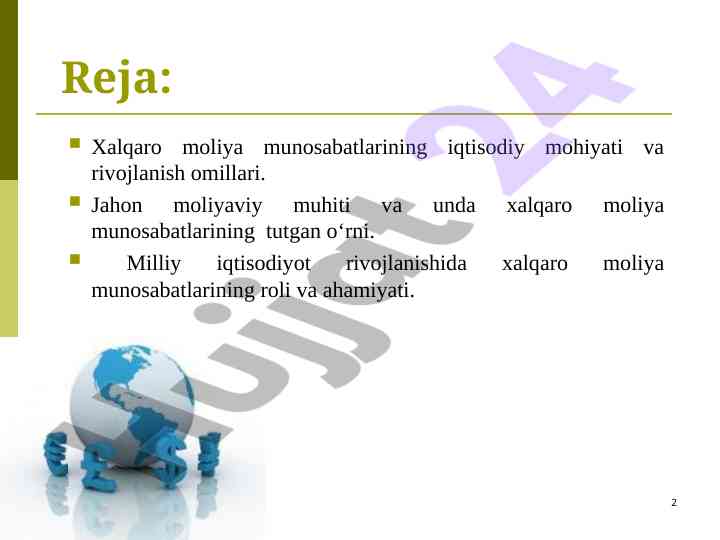 Reja:

Xalqaro moliya munosabatlarining iqtisodiy mohiyati va rivojlanish omillari.

Jahon moliyaviy muhiti va unda xalqaro moliya munosabatlarining tutgan o‘rni.

Milliy iqtisodiyot rivojlanishida xalqaro moliya munosabatlarining roli va ahamiyati.

Hujjat 24

2